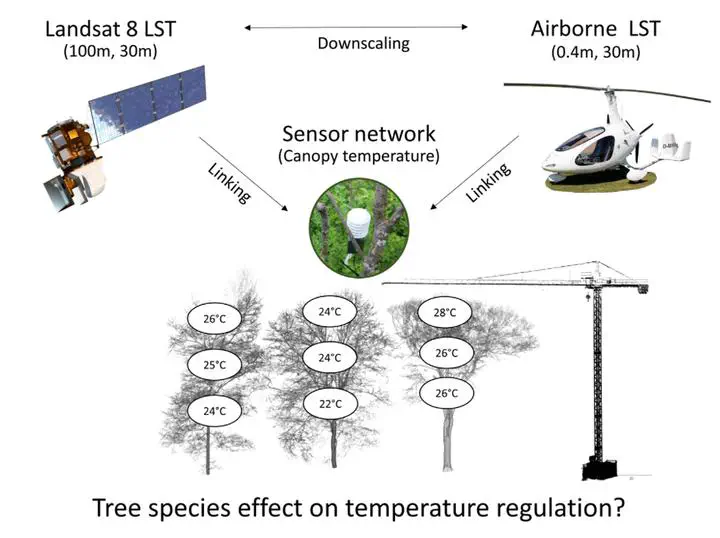 Landsat 8 LST
(100m, 30m)

Downscaling

Airborne LST
(0.4m, 30m)

Sensor network
(Canopy temperature)

Linking

Linking

26°C

25°C

24°C

24°C

24°C

22°C

28°C

26°C

26°C

Tree species effect on temperature regulation?